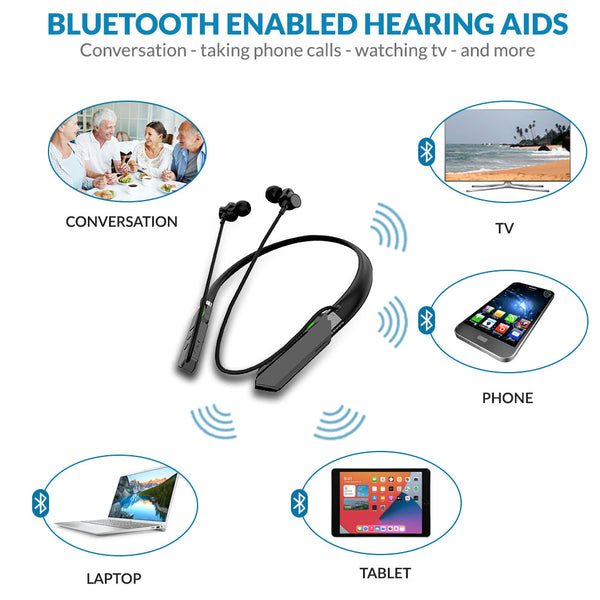 BLUETOOTH ENABLED HEARING AIDS
Conversation - taking phone calls - watching tv - and more

CONVERSATION

TV

PHONE

LAPTOP

TABLET